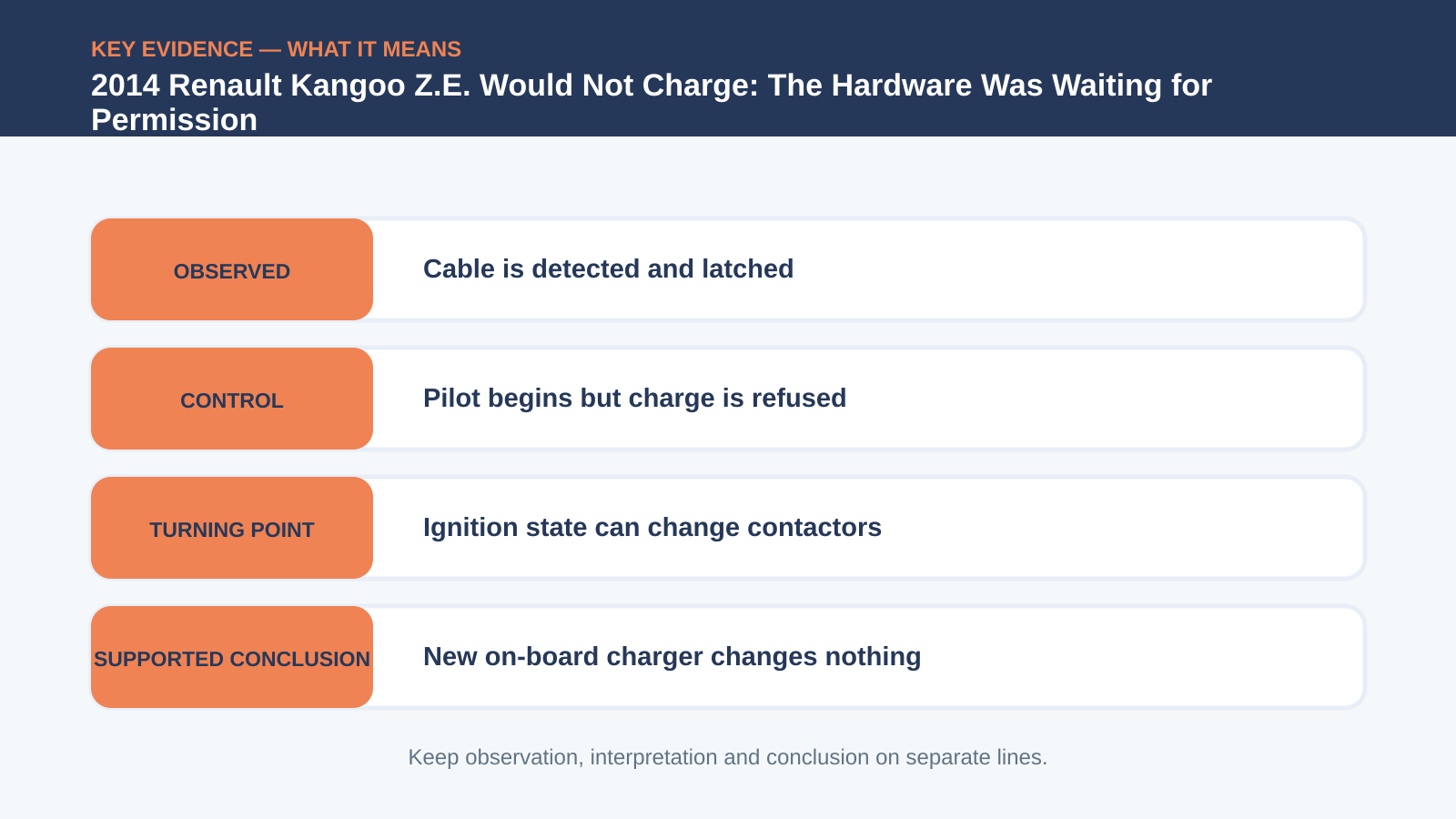 KEY EVIDENCE — WHAT IT MEANS

2014 Renault Kangoo Z.E. Would Not Charge: The Hardware Was Waiting for Permission

OBSERVED

Cable is detected and latched

CONTROL

Pilot begins but charge is refused

TURNING POINT

Ignition state can change contactors

SUPPORTED CONCLUSION

New on-board charger changes nothing

Keep observation, interpretation and conclusion on separate lines.